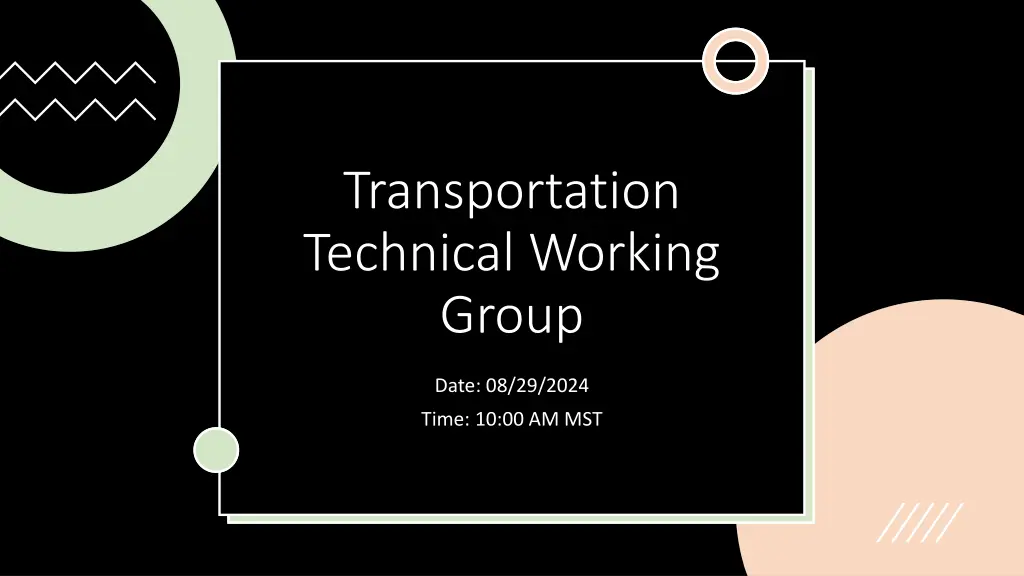 Transportation Technical Working Group

Date: 08/29/2024

Time: 10:00 AM MST